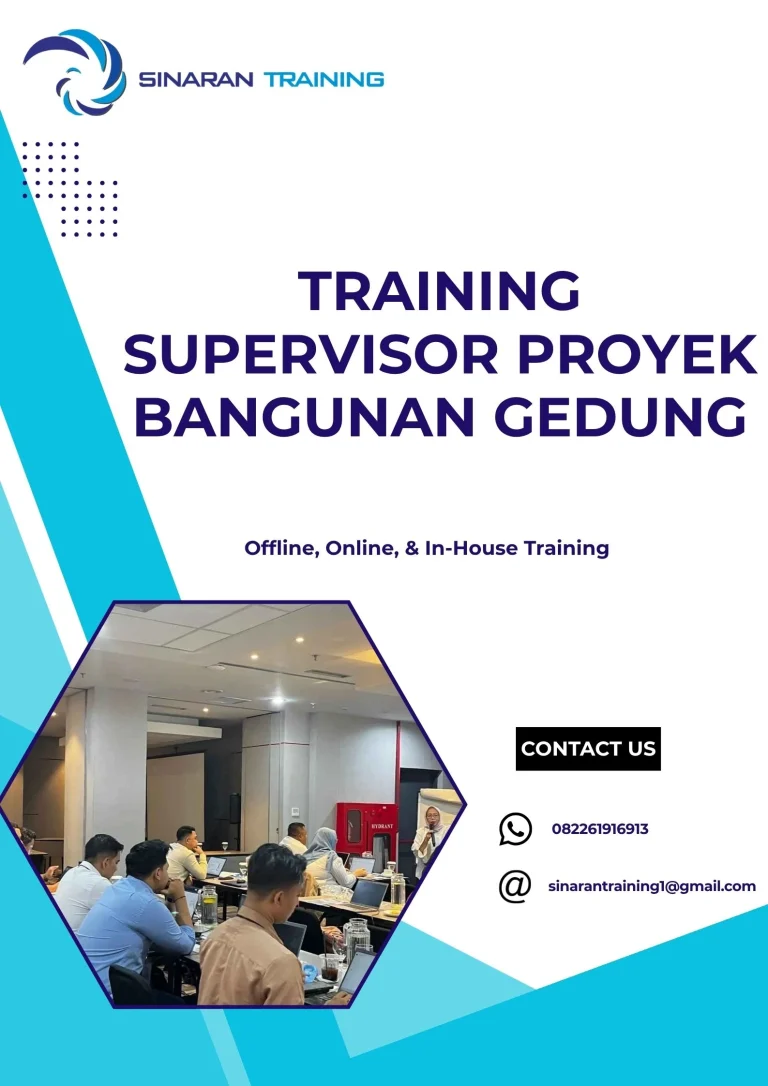 SINARAN TRAINING

TRAINING
SUPERVISOR PROYEK
BANGUNAN GEDUNG

Offline, Online, & In-House Training

HYDRANT

CONTACT US

082261916913

sinarantraining1@gmail.com